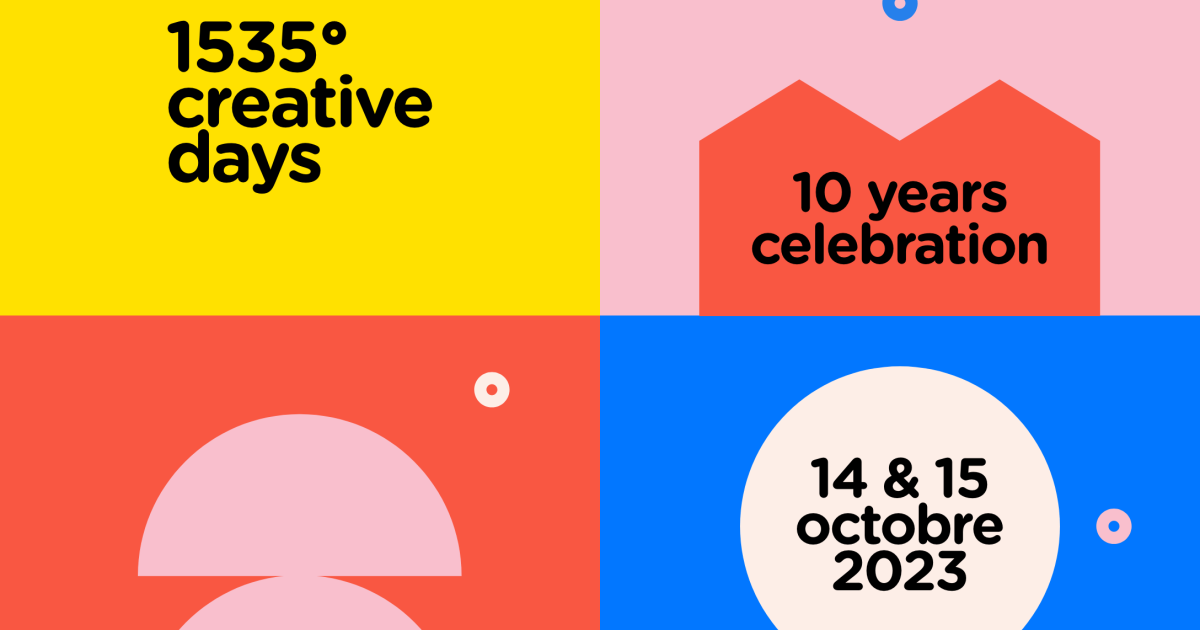 1535° creative days

10 years celebration

14 & 15 octobre 2023